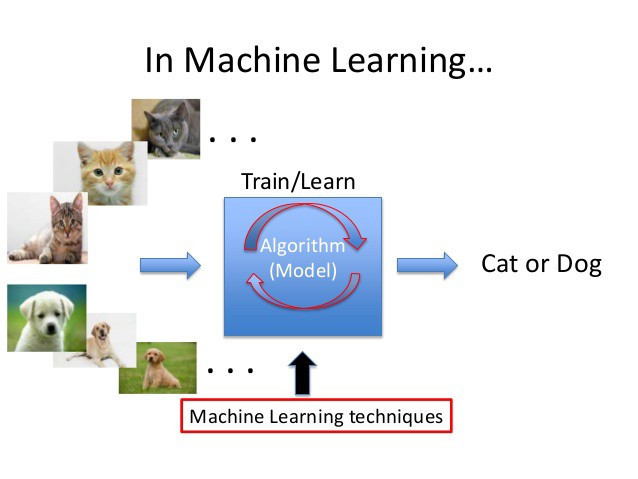 In Machine Learning…

. . .

Train/Learn

Algorithm
(Model)

Cat or Dog

. . .

Machine Learning techniques